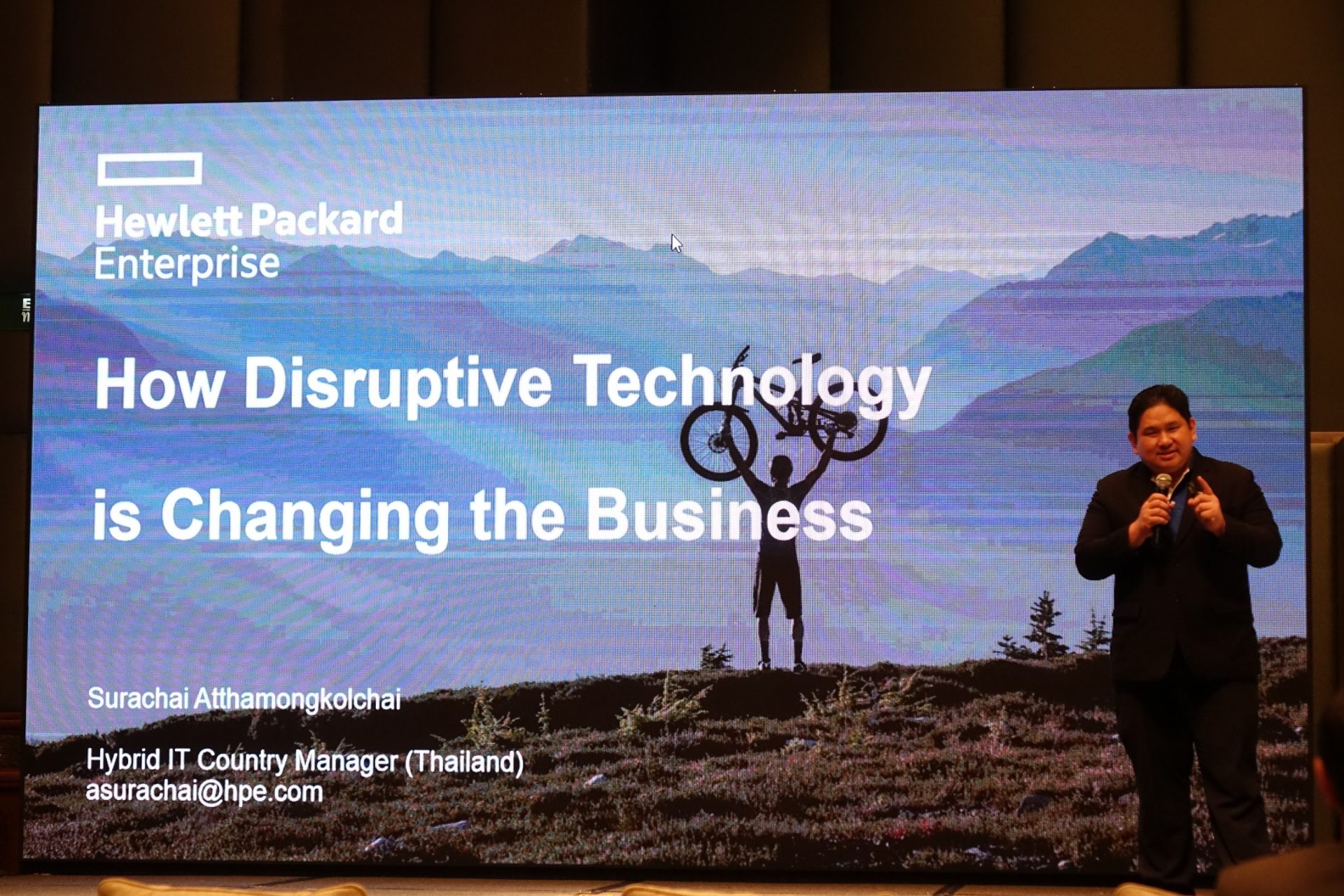 Hewlett Packard
Enterprise

How Disruptive Technology
is Changing the Business

Surachai Atthamongkolchai

Hybrid IT Country Manager (Thailand)
asurachai@hpe.com